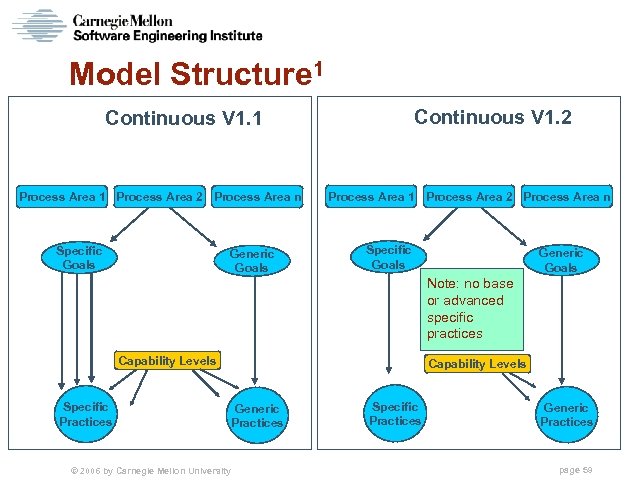 Carnegie Mellon
Software Engineering Institute

Model Structure$^1$

Continuous V1.1

Process Area 1 Process Area 2 Process Area n

Specific Goals

Generic Goals

Capability Levels

Specific Practices

Generic Practices

Continuous V1.2

Process Area 1 Process Area 2 Process Area n

Specific Goals

Generic Goals

Note: no base or advanced specific practices

Capability Levels

Specific Practices

Generic Practices

© 2006 by Carnegie Mellon University

page 59